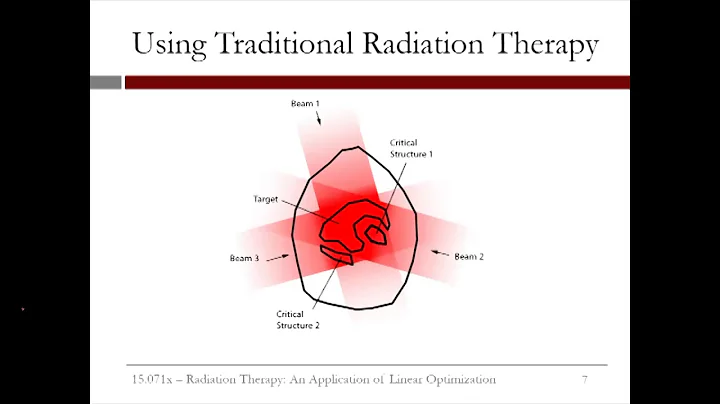 Using Traditional Radiation Therapy

Beam 1

Critical Structure 1

Target

Beam 3

Beam 2

Critical Structure 2

15.071x – Radiation Therapy: An Application of Linear Optimization

7